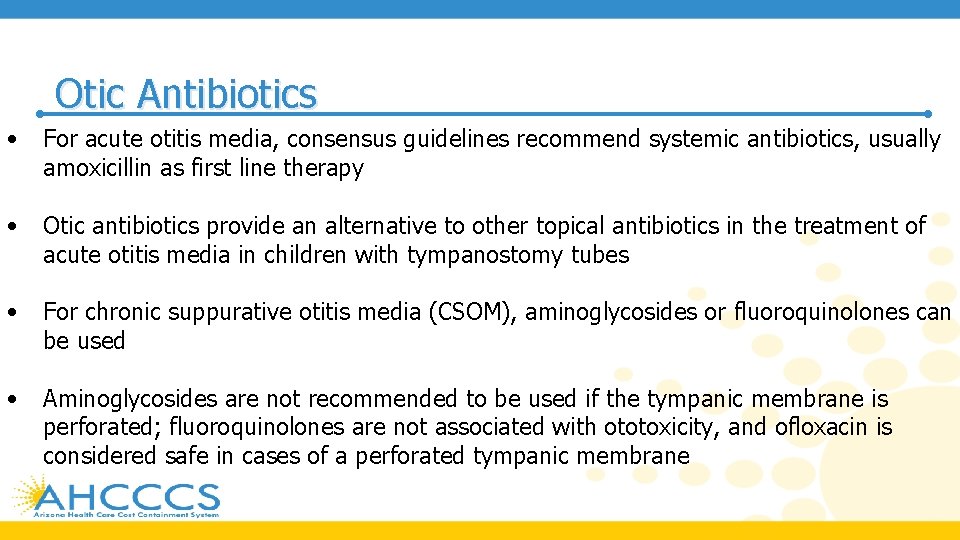 Otic Antibiotics

• For acute otitis media, consensus guidelines recommend systemic antibiotics, usually amoxicillin as first line therapy

• Otic antibiotics provide an alternative to other topical antibiotics in the treatment of acute otitis media in children with tympanostomy tubes

• For chronic suppurative otitis media (CSOM), aminoglycosides or fluoroquinolones can be used

• Aminoglycosides are not recommended to be used if the tympanic membrane is perforated; fluoroquinolones are not associated with ototoxicity, and ofloxacin is considered safe in cases of a perforated tympanic membrane

AHCCCS
Arizona Health Care Cost Containment System